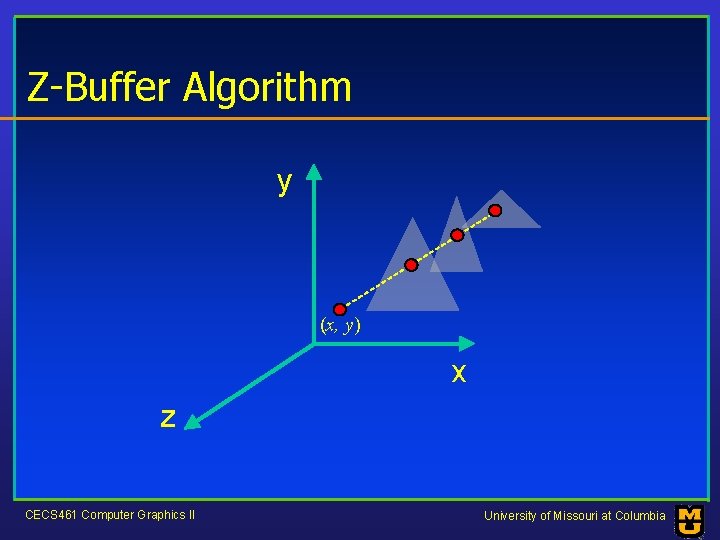 Z-Buffer Algorithm

y

$(x, y)$

x

z

CECS461 Computer Graphics II

University of Missouri at Columbia

MU